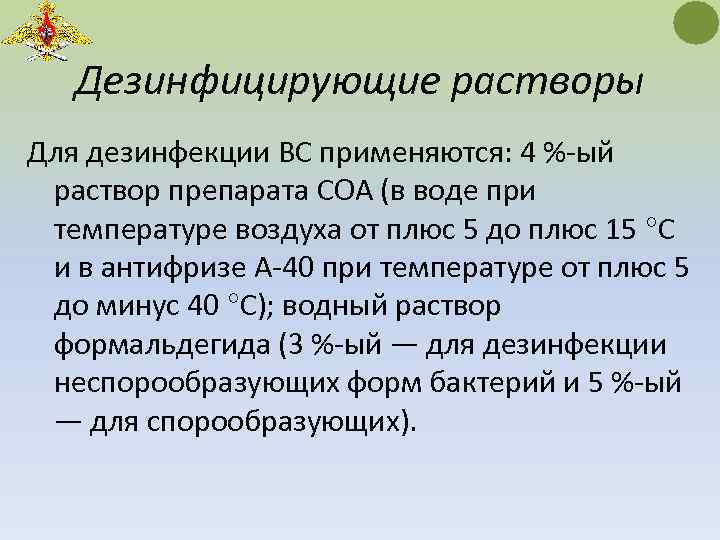 Дезинфицирующие растворы

Для дезинфекции ВС применяются: 4 %-ый раствор препарата СОА (в воде при температуре воздуха от плюс 5 до плюс 15 °С и в антифризе А-40 при температуре от плюс 5 до минус 40 °С); водный раствор формальдегида (3 %-ый — для дезинфекции неспорообразующих форм бактерий и 5 %-ый — для спорообразующих).